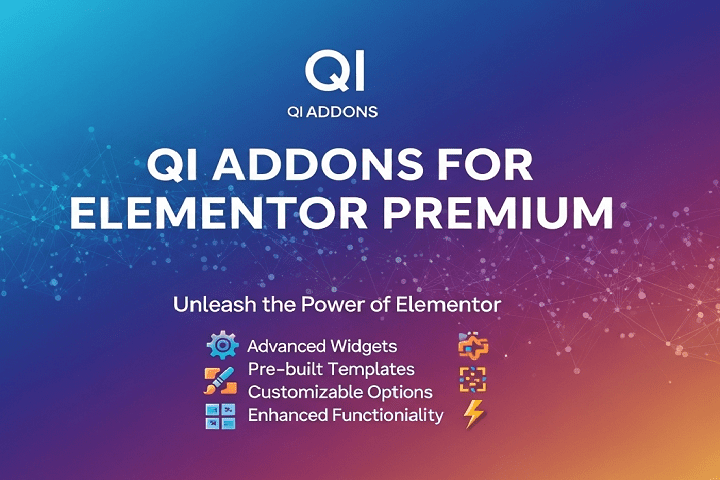 QI

QI ADDONS

QI ADDONS FOR ELEMENTOR PREMIUM

Unleash the Power of Elementor

Advanced Widgets
Pre-built Templates
Customizable Options
Enhanced Functioniality